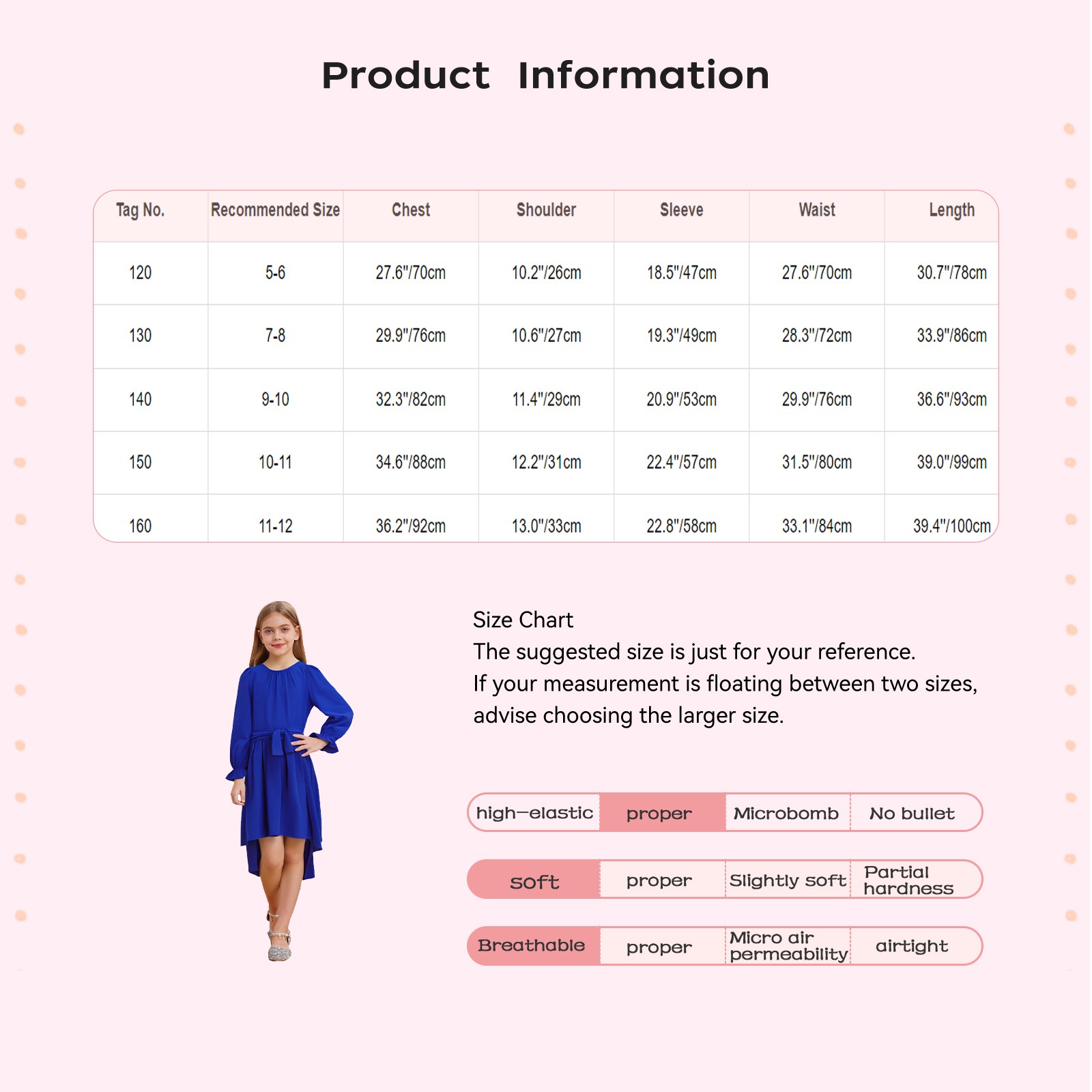 Product Information

| Tag No. | Recommended Size | Chest | Shoulder | Sleeve | Waist | Length |
|---|---|---|---|---|---|---|
| 120 | 5-6 | 27.6"/70cm | 10.2"/26cm | 18.5"/47cm | 27.6"/70cm | 30.7"/78cm |
| 130 | 7-8 | 29.9"/76cm | 10.6"/27cm | 19.3"/49cm | 28.3"/72cm | 33.9"/86cm |
| 140 | 9-10 | 32.3"/82cm | 11.4"/29cm | 20.9"/53cm | 29.9"/76cm | 36.6"/93cm |
| 150 | 10-11 | 34.6"/88cm | 12.2"/31cm | 22.4"/57cm | 31.5"/80cm | 39.0"/99cm |
| 160 | 11-12 | 36.2"/92cm | 13.0"/33cm | 22.8"/58cm | 33.1"/84cm | 39.4"/100cm |

Size Chart
The suggested size is just for your reference.
If your measurement is floating between two sizes, advise choosing the larger size.

| high-elastic | proper | Microbomb | No bullet |
|---|---|---|---|
| soft | proper | Slightly soft | Partial hardness |
| Breathable | proper | Micro air permeability | airtight |